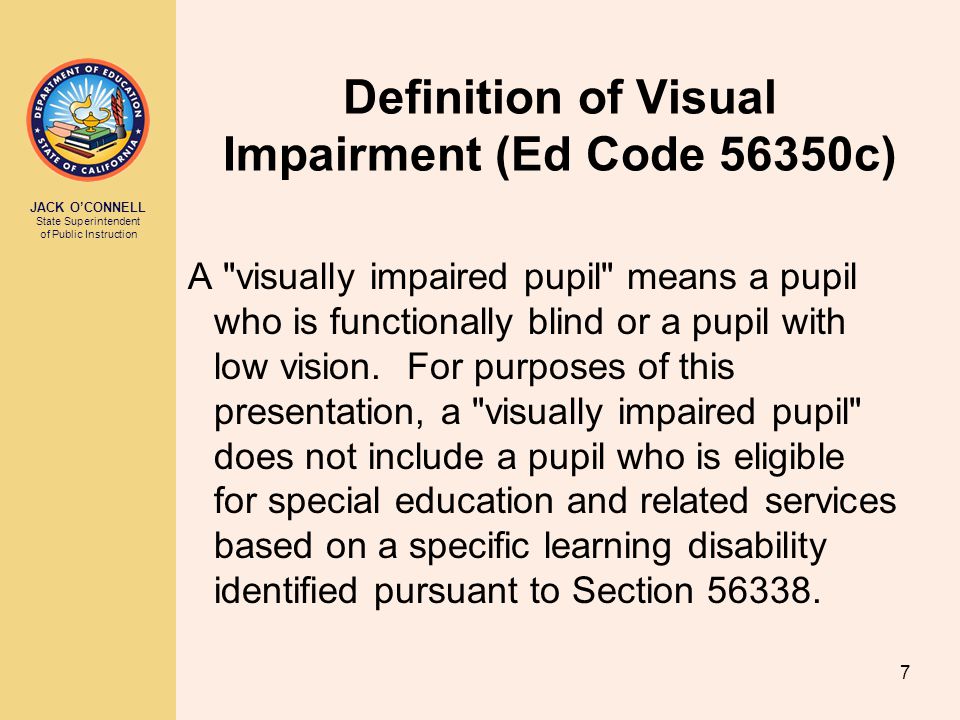 DEPARTMENT OF EDUCATION
STATE OF CALIFORNIA

JACK O'CONNELL
State Superintendent of Public Instruction

Definition of Visual Impairment (Ed Code 56350c)

A "visually impaired pupil" means a pupil who is functionally blind or a pupil with low vision. For purposes of this presentation, a "visually impaired pupil" does not include a pupil who is eligible for special education and related services based on a specific learning disability identified pursuant to Section 56338.

7